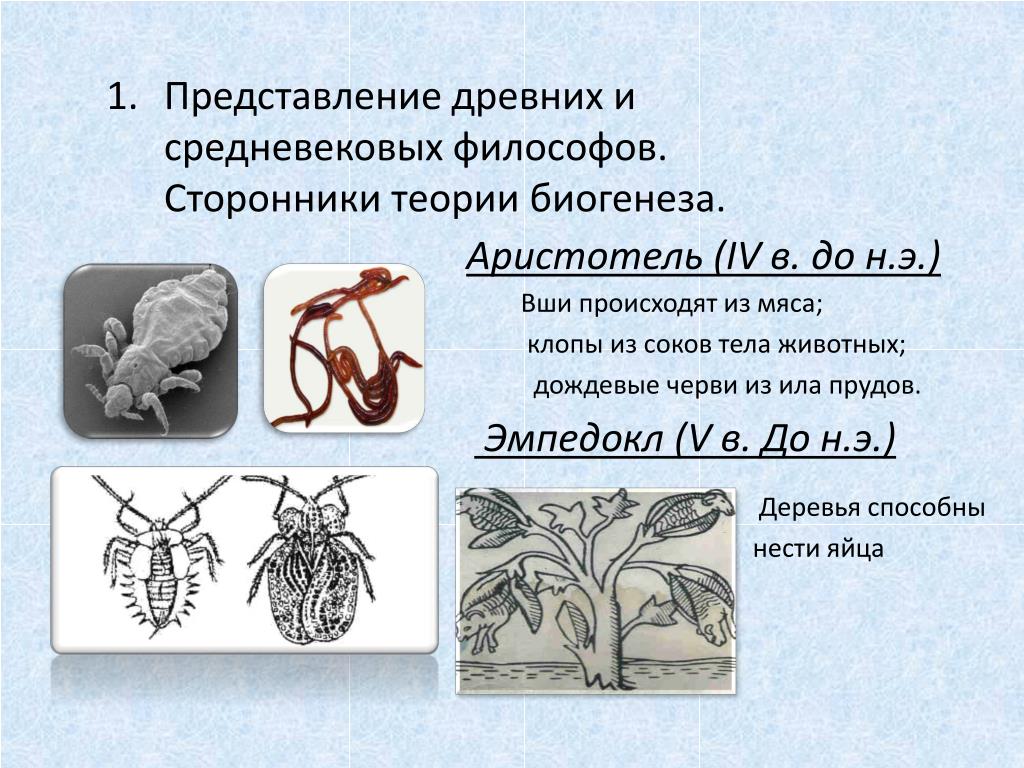 1. Представление древних и средневековых философов. Сторонники теории биогенеза.

Аристотель (IV в. до н.э.)

Вши происходят из мяса;

клопы из соков тела животных;

дождевые черви из ила прудов.

Эмпедокл (V в. До н.э.)

Деревья способны нести яйца